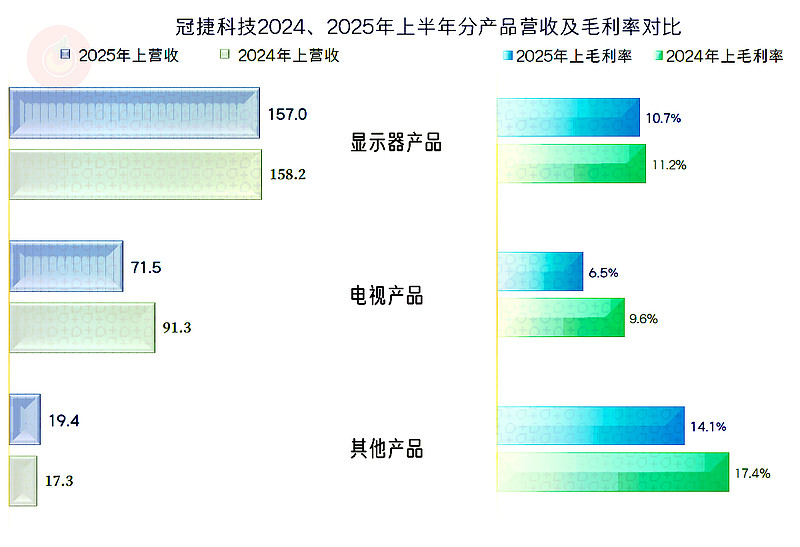 冠捷科技2024、2025年上半年分产品营收及毛利率对比

2025年上营收
2024年上营收
2025年上毛利率
2024年上毛利率

157.0
158.2
显示器产品
10.7%
11.2%

71.5
91.3
电视产品
6.5%
9.6%

19.4
17.3
其他产品
14.1%
17.4%